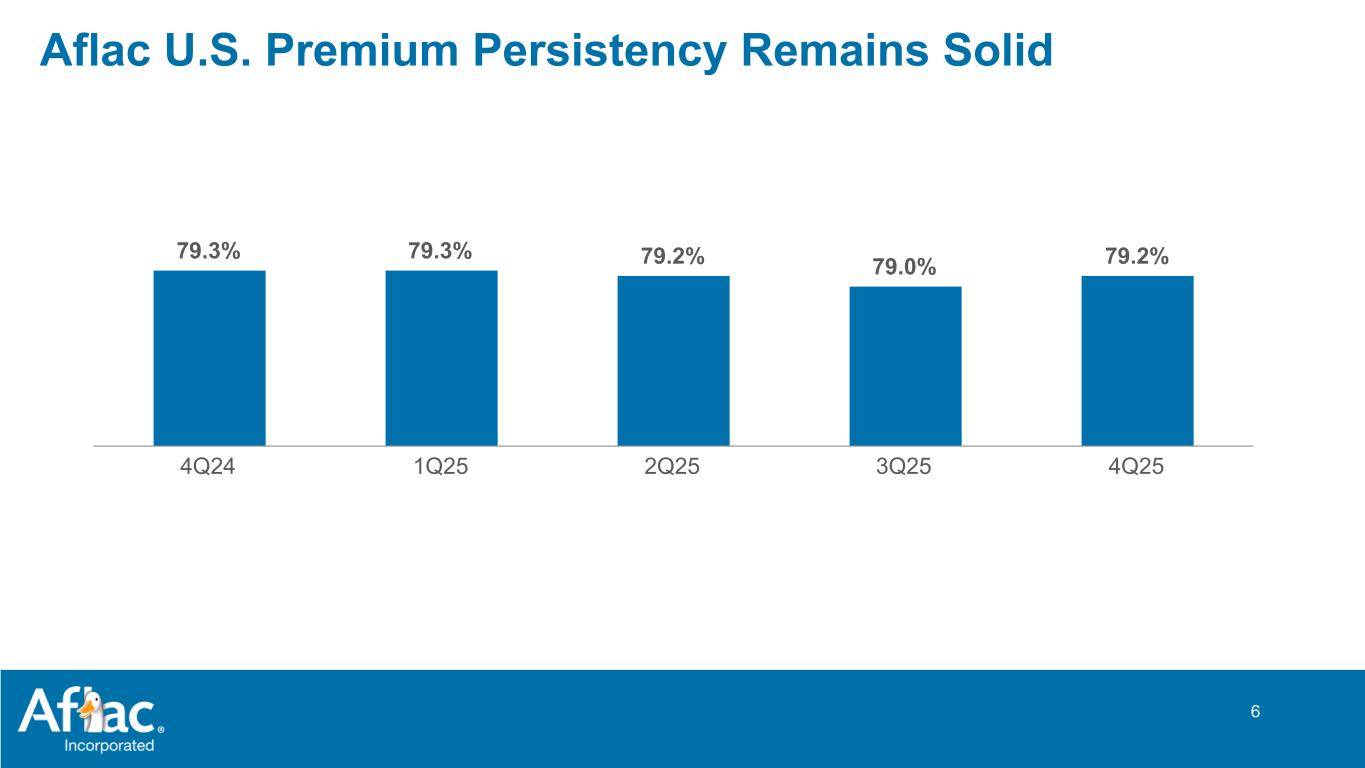 Aflac U.S. Premium Persistency Remains Solid

79.3%
79.3%
79.2%
79.0%
79.2%

4Q24
1Q25
2Q25
3Q25
4Q25

Aflac
Incorporated

6